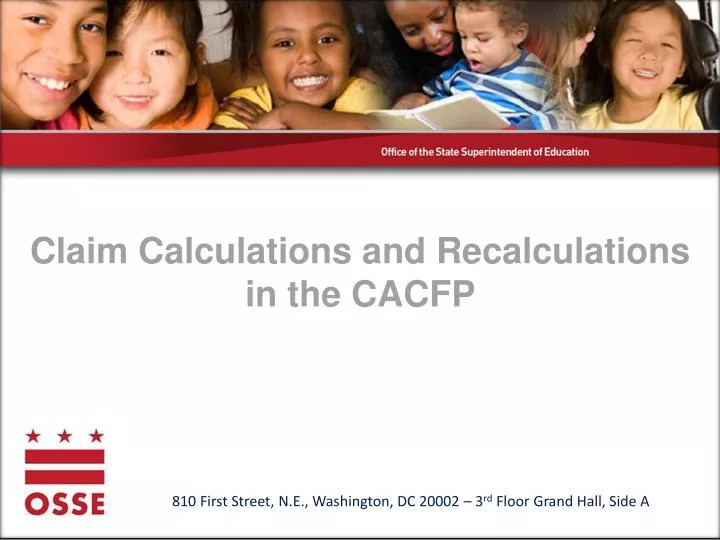 Office of the State Superintendent of Education

Claim Calculations and Recalculations in the CACFP

OSSE

810 First Street, N.E., Washington, DC 20002 – 3$^{rd}$ Floor Grand Hall, Side A